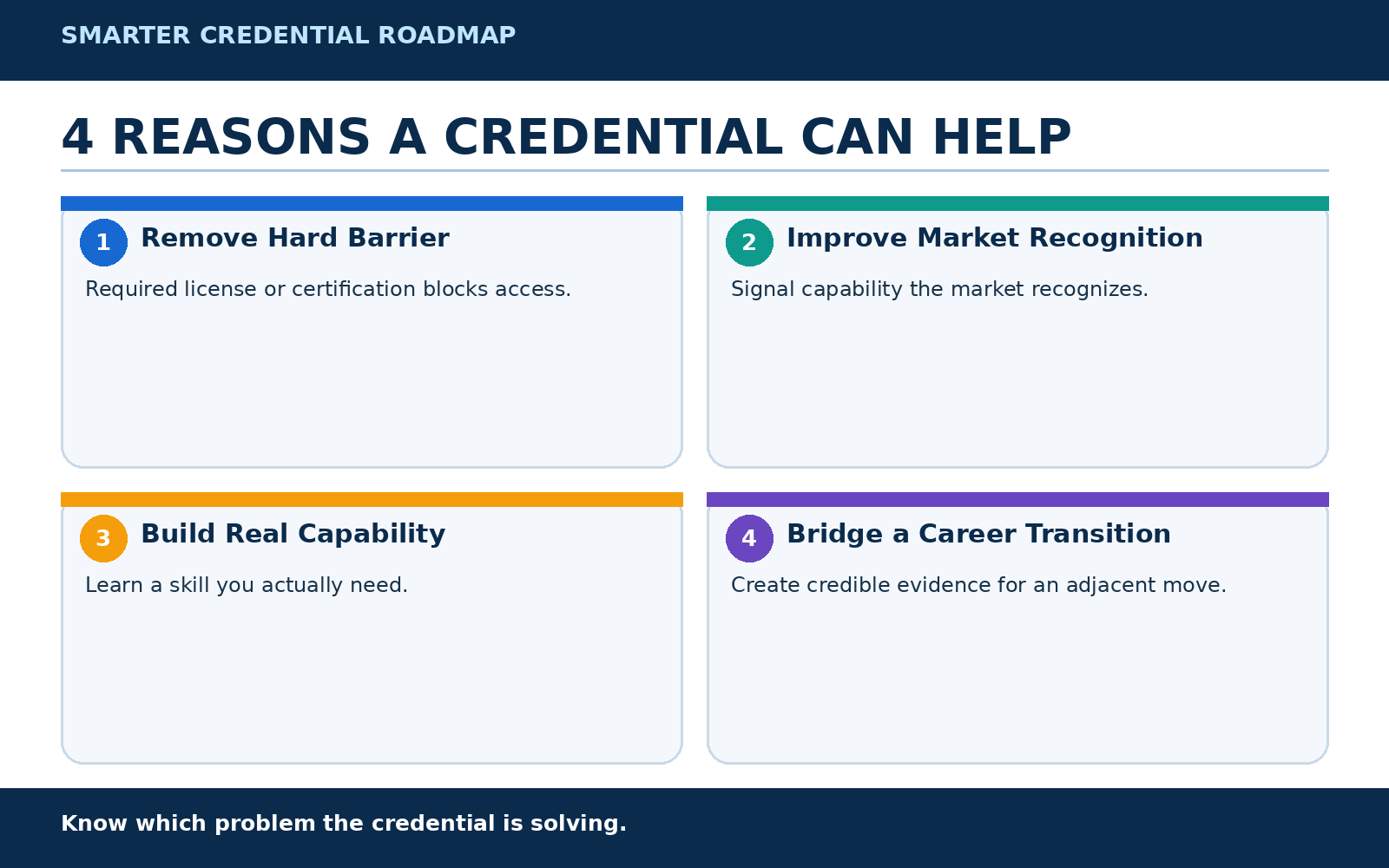 SMARTER CREDENTIAL ROADMAP

4 REASONS A CREDENTIAL CAN HELP

1 Remove Hard Barrier

Required license or certification blocks access.

2 Improve Market Recognition

Signal capability the market recognizes.

3 Build Real Capability

Learn a skill you actually need.

4 Bridge a Career Transition

Create credible evidence for an adjacent move.

Know which problem the credential is solving.